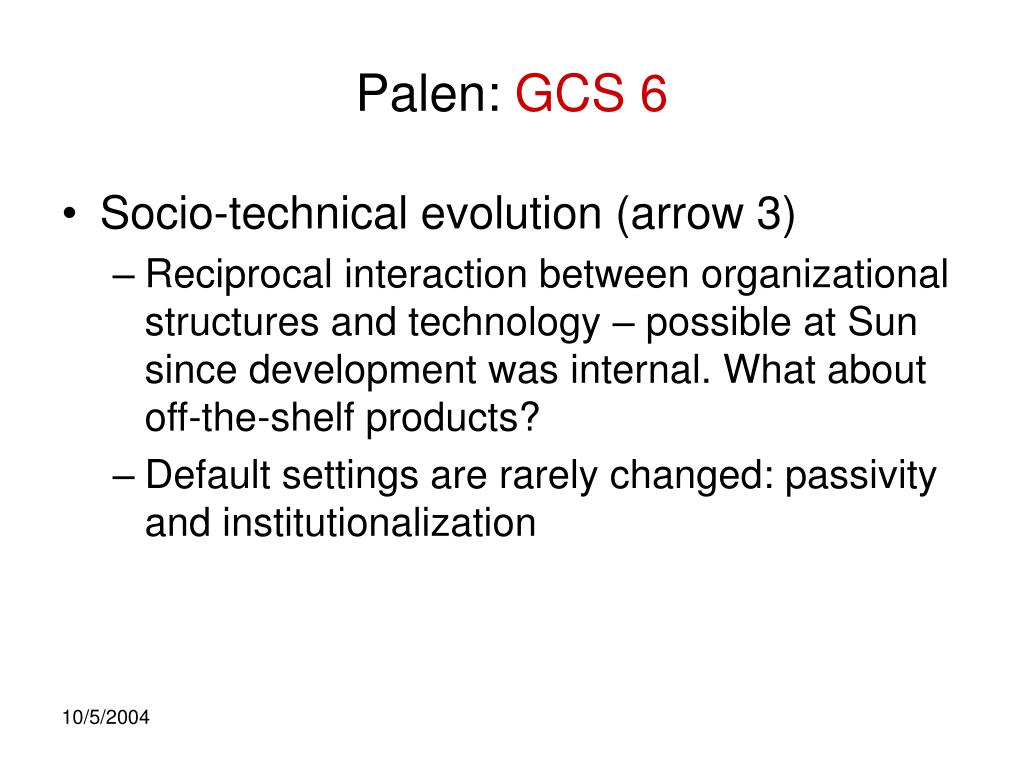 Palen: GCS 6

• Socio-technical evolution (arrow 3)
– Reciprocal interaction between organizational structures and technology – possible at Sun since development was internal. What about off-the-shelf products?
– Default settings are rarely changed: passivity and institutionalization

10/5/2004